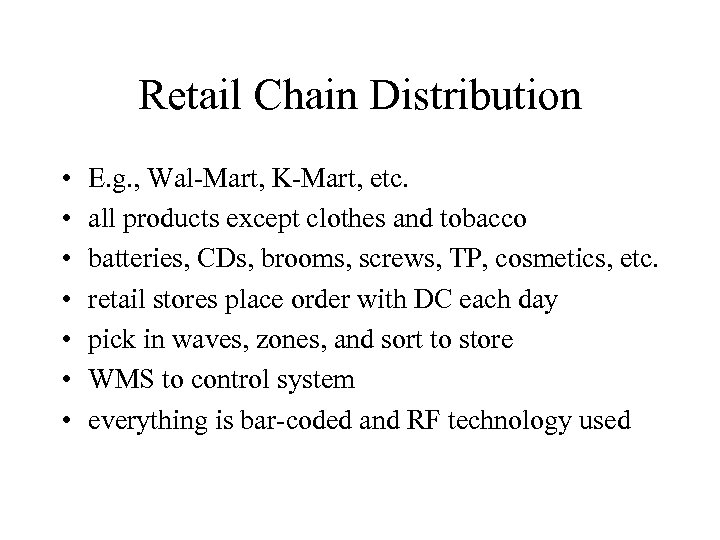 Retail Chain Distribution

• E.g., Wal-Mart, K-Mart, etc.
• all products except clothes and tobacco
• batteries, CDs, brooms, screws, TP, cosmetics, etc.
• retail stores place order with DC each day
• pick in waves, zones, and sort to store
• WMS to control system
• everything is bar-coded and RF technology used